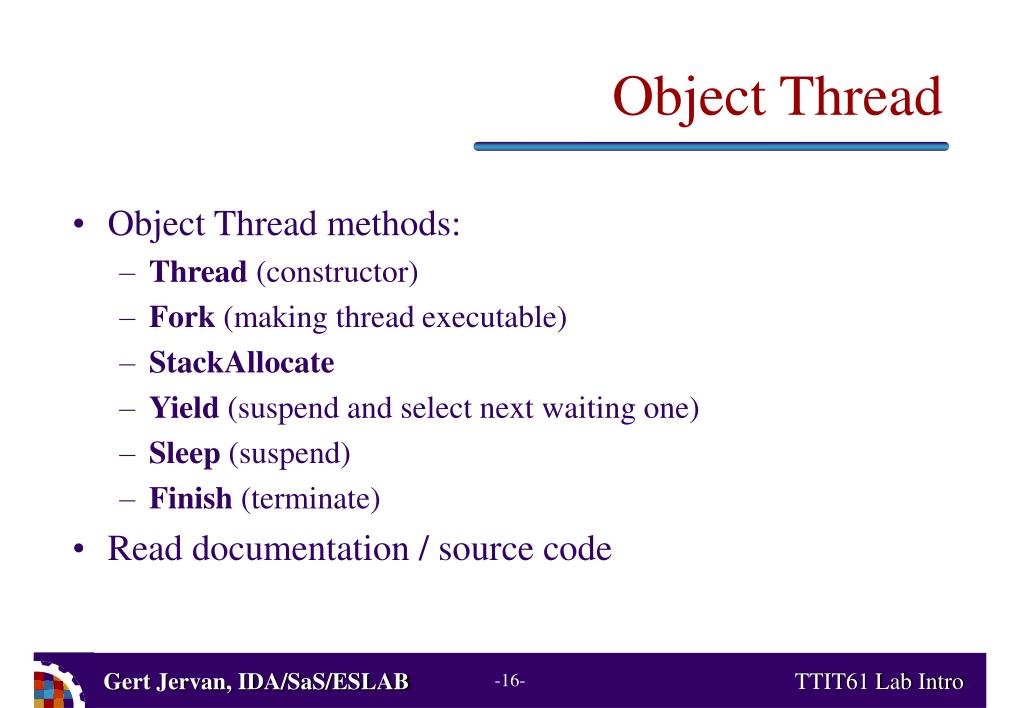 Object Thread

• Object Thread methods:
– Thread (constructor)
– Fork (making thread executable)
– StackAllocate
– Yield (suspend and select next waiting one)
– Sleep (suspend)
– Finish (terminate)
• Read documentation / source code

Gert Jervan, IDA/SaS/ESLAB -16- TTIT61 Lab Intro